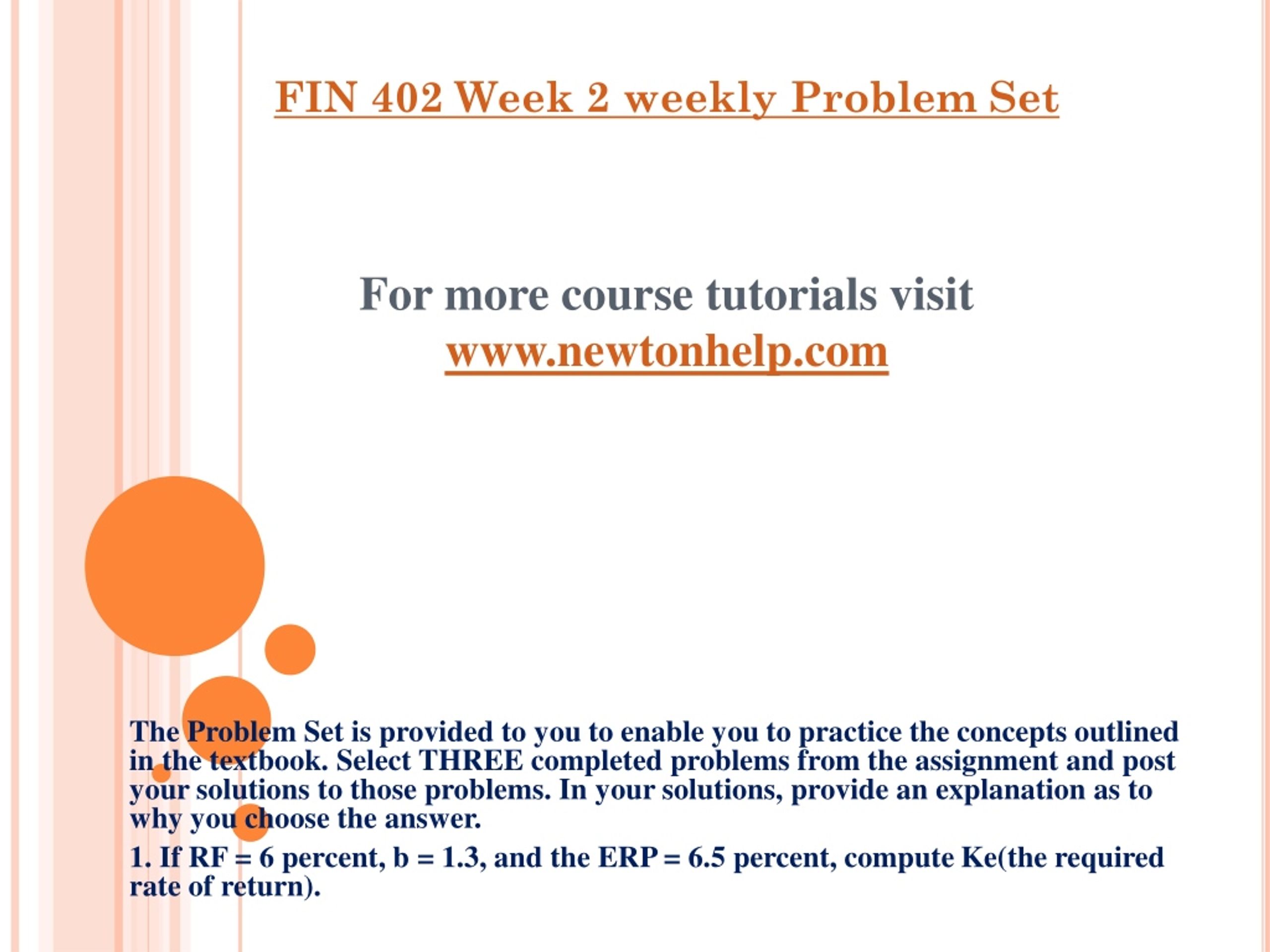 FIN 402 Week 2 weekly Problem Set

For more course tutorials visit
www.newtonhelp.com

The Problem Set is provided to you to enable you to practice the concepts outlined in the textbook. Select THREE completed problems from the assignment and post your solutions to those problems. In your solutions, provide an explanation as to why you choose the answer.

1. If RF = 6 percent, b = 1.3, and the ERP = 6.5 percent, compute Ke(the required rate of return).